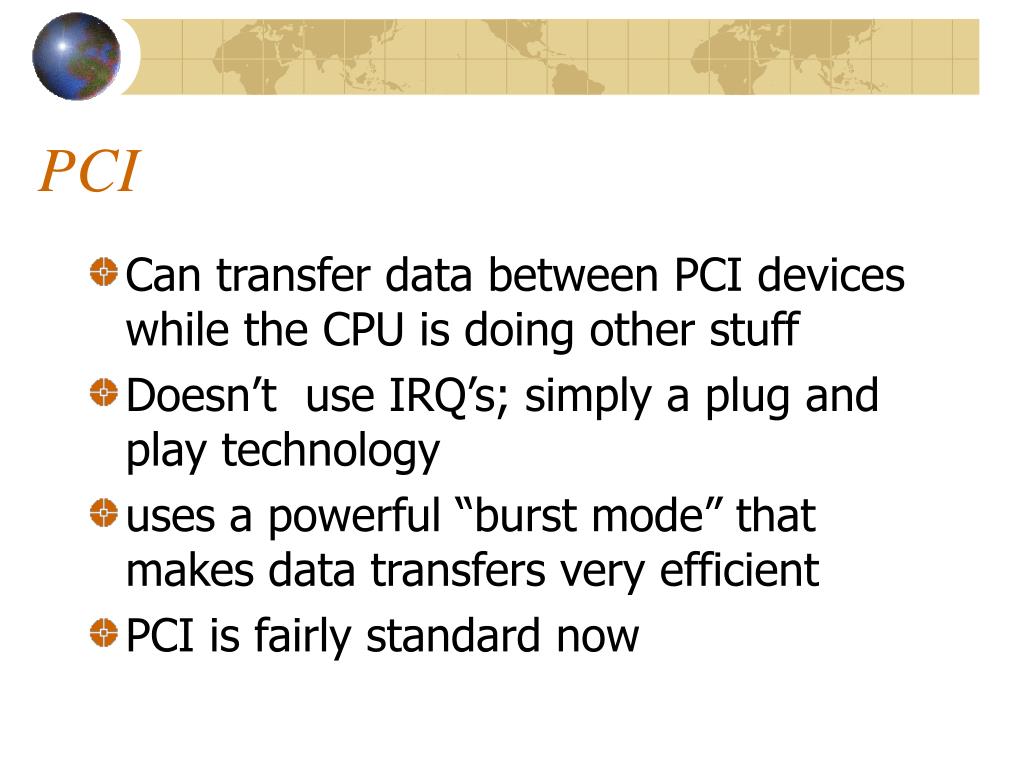 PCI

Can transfer data between PCI devices while the CPU is doing other stuff

Doesn’t  use IRQ’s; simply a plug and play technology

uses a powerful “burst mode” that makes data transfers very efficient

PCI is fairly standard now